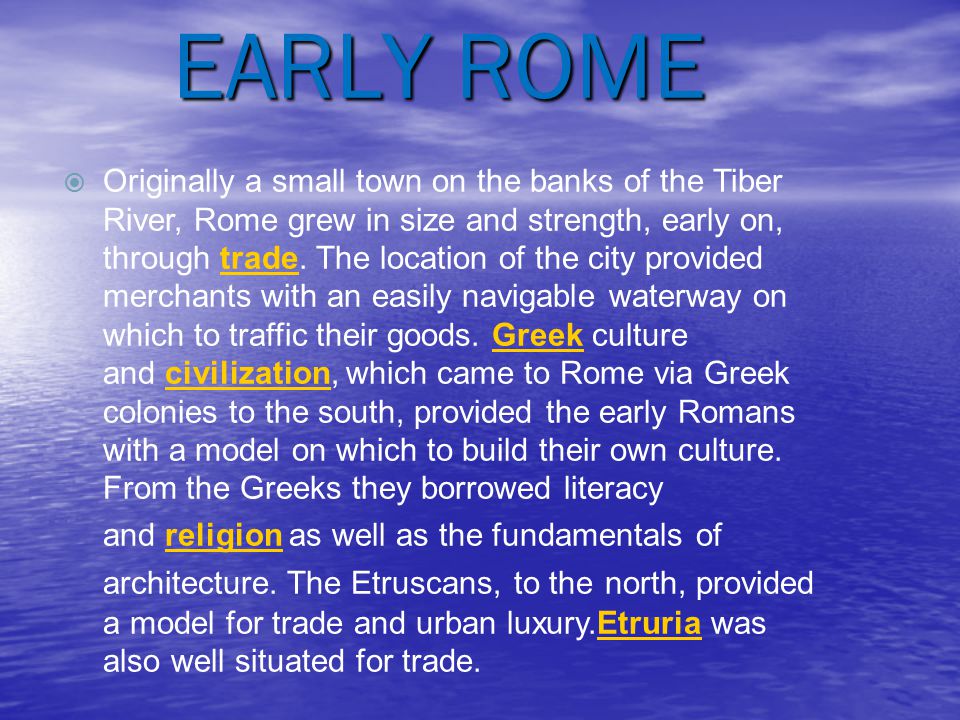 EARLY ROME

Originally a small town on the banks of the Tiber River, Rome grew in size and strength, early on, through trade. The location of the city provided merchants with an easily navigable waterway on which to traffic their goods. Greek culture and civilization, which came to Rome via Greek colonies to the south, provided the early Romans with a model on which to build their own culture. From the Greeks they borrowed literacy and religion as well as the fundamentals of architecture. The Etruscans, to the north, provided a model for trade and urban luxury.Etruria was also well situated for trade.